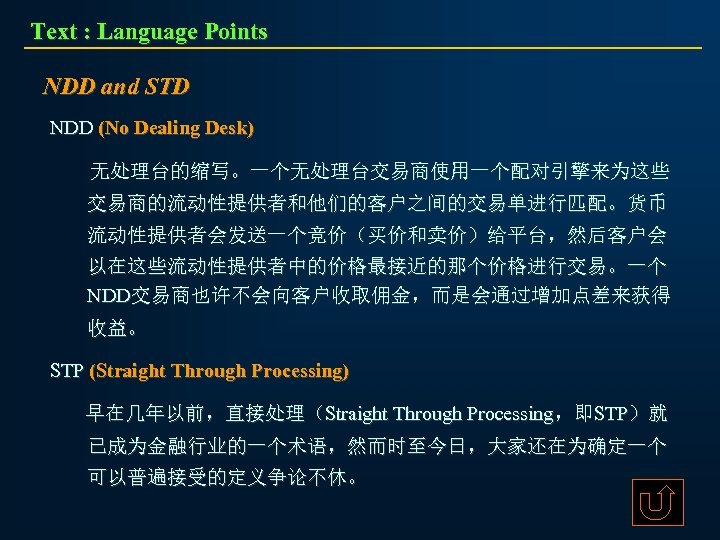 Text : Language Points

NDD and STD

NDD (No Dealing Desk)

无处理台的缩写。一个无处理台交易商使用一个配对引擎来为这些交易商的流动性提供者和他们的客户之间的交易单进行匹配。货币流动性提供者会发送一个竞价（买价和卖价）给平台，然后客户会以在这些流动性提供者中的价格最接近的那个价格进行交易。一个NDD交易商也许不会向客户收取佣金，而是会通过增加点差来获得收益。

STP (Straight Through Processing)

早在几年以前，直接处理（Straight Through Processing，即STP）就已成为金融行业的一个术语，然而时至今日，大家还在为确定一个可以普遍接受的定义争论不休。